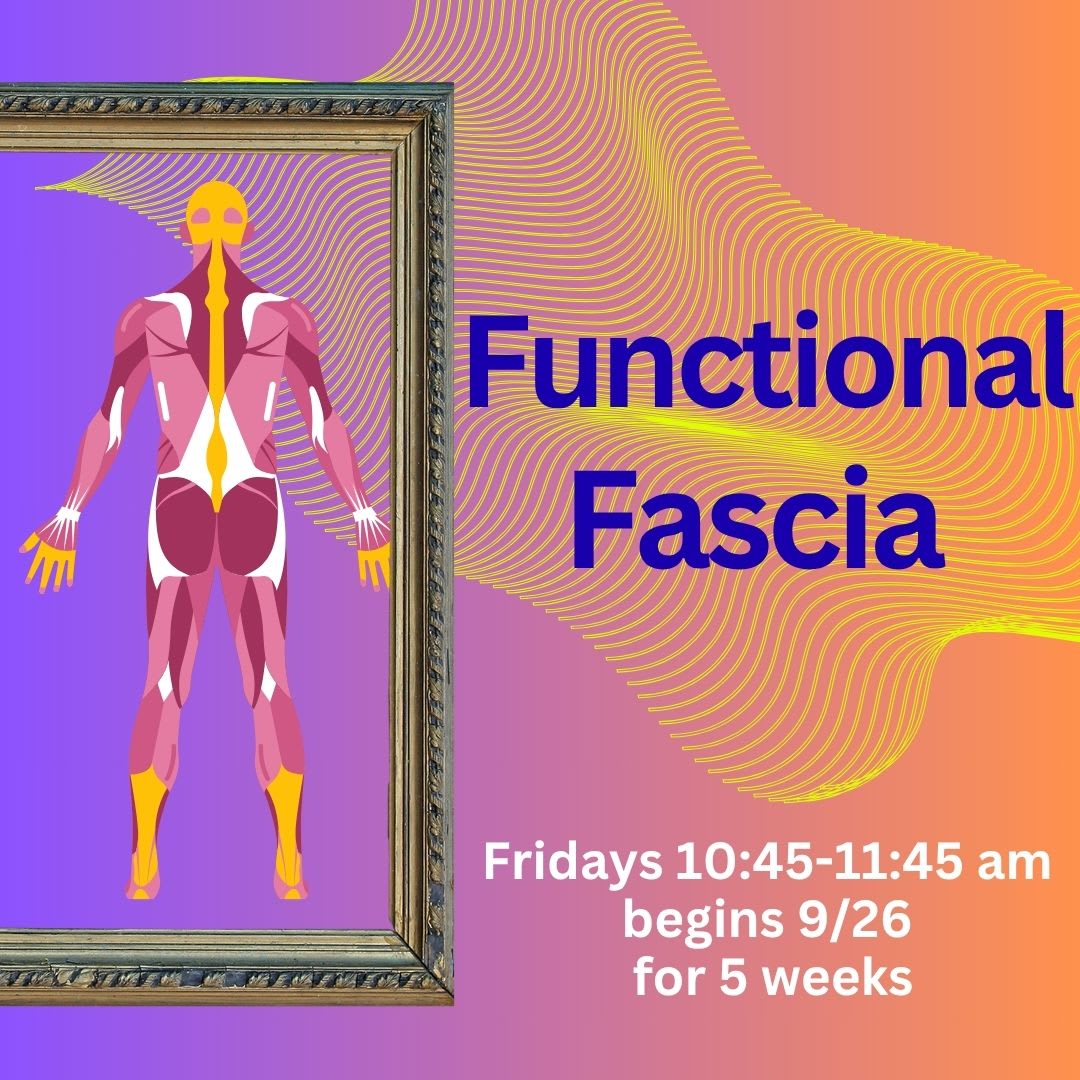 Functional Fascia

Fridays 10:45-11:45 am
begins 9/26
for 5 weeks